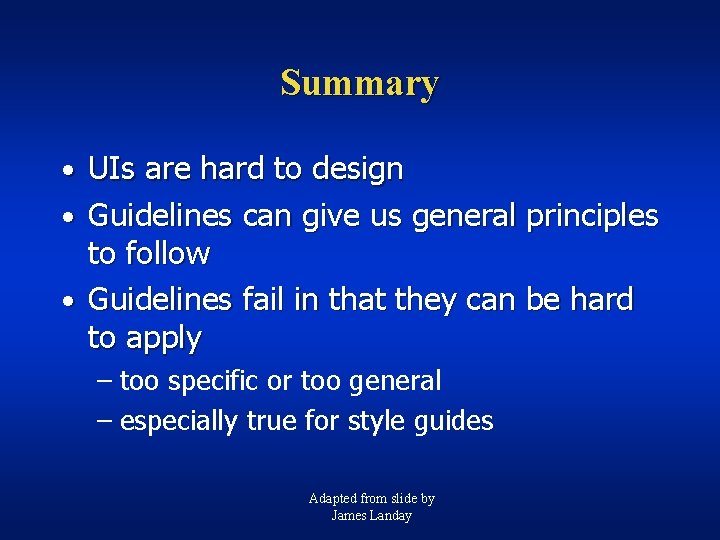 Summary

• UIs are hard to design
• Guidelines can give us general principles to follow
• Guidelines fail in that they can be hard to apply
– too specific or too general
– especially true for style guides

Adapted from slide by
James Landay